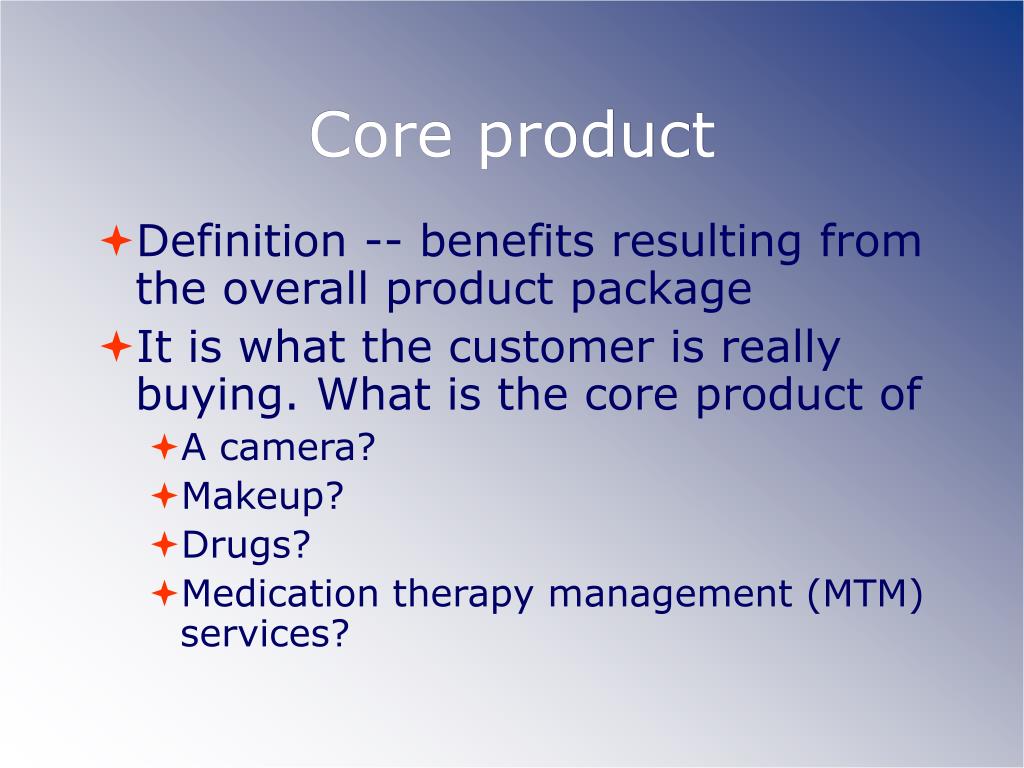 Core product

Definition -- benefits resulting from the overall product package

It is what the customer is really buying. What is the core product of

A camera?

Makeup?

Drugs?

Medication therapy management (MTM) services?